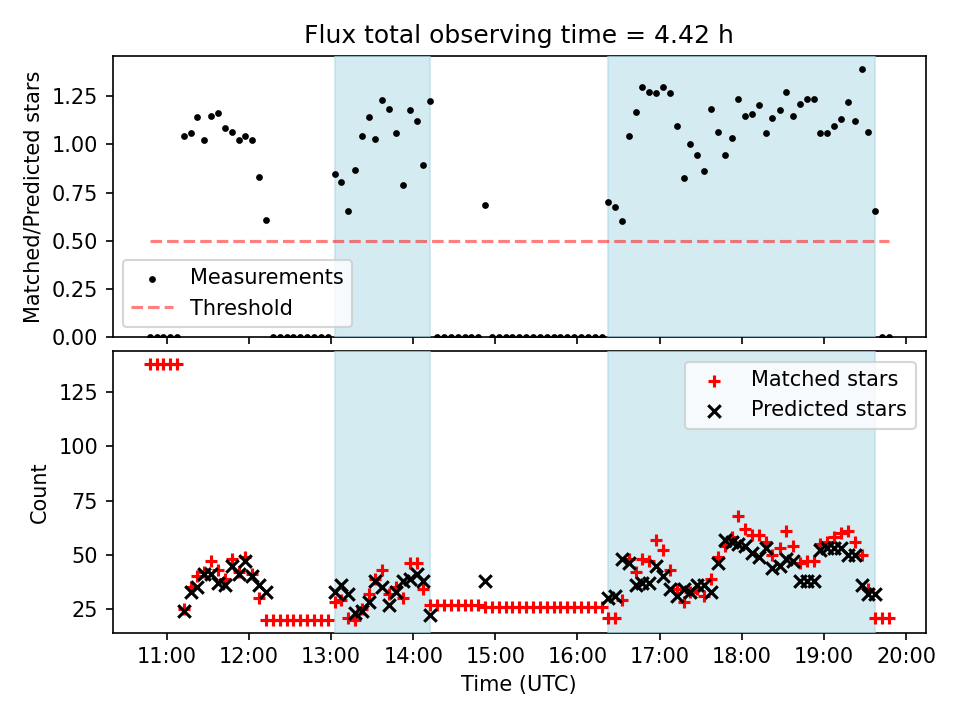 Flux total observing time = 4.42 h

Matched/Predicted stars

1.25
1.00
0.75
0.50
0.25
0.00

Measurements
Threshold

Count

125
100
75
50
25

Matched stars
Predicted stars

11:00 12:00 13:00 14:00 15:00 16:00 17:00 18:00 19:00 20:00

Time (UTC)